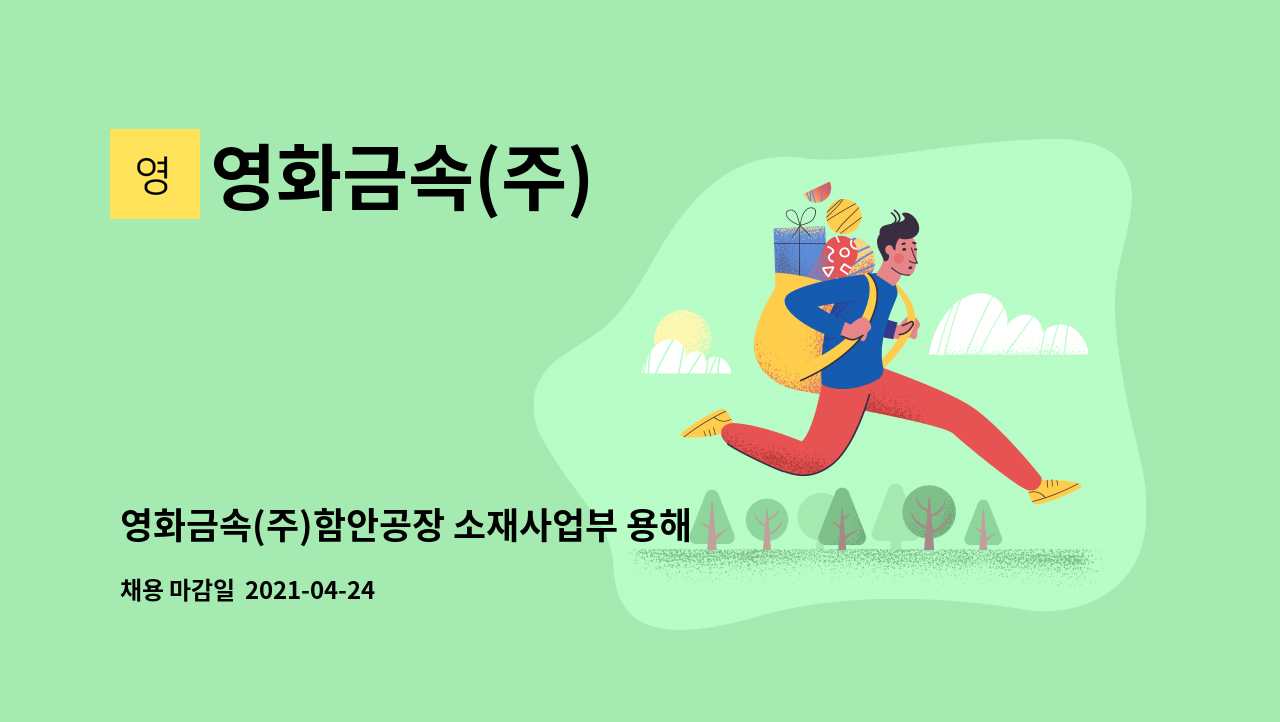 영

영화금속(주)

영화금속(주)함안공장 소재사업부 용해

채용 마감일 2021-04-24